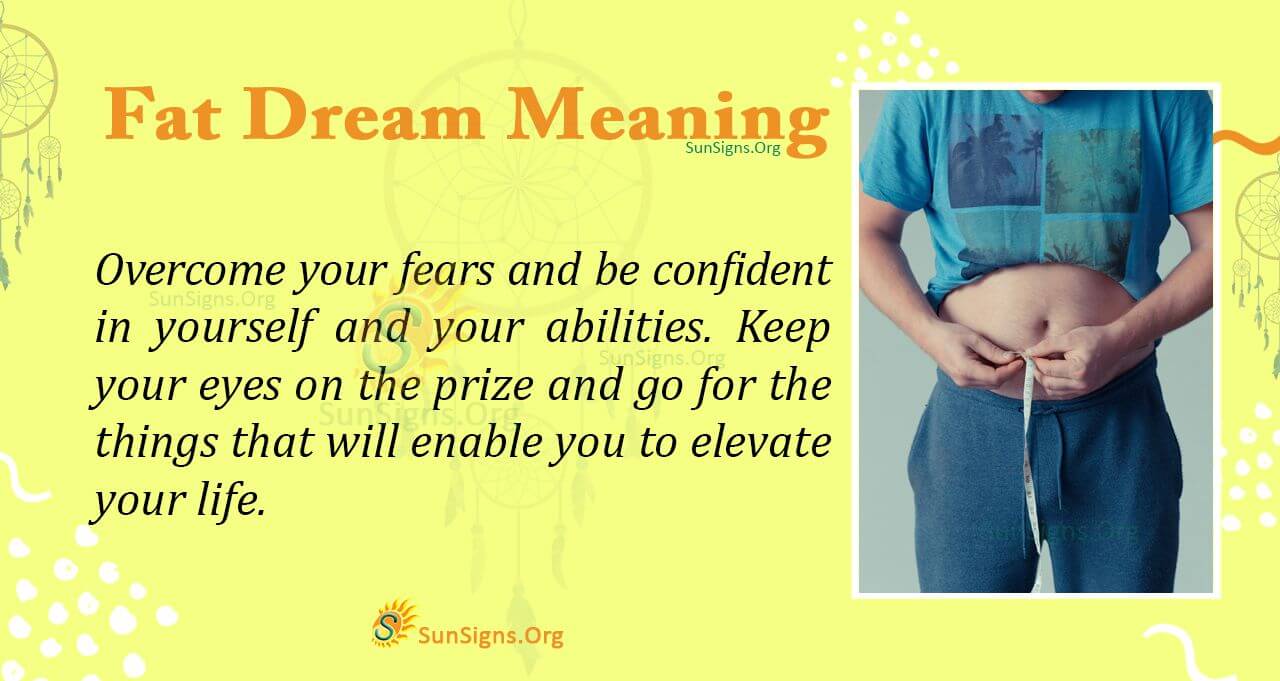 Fat Dream Meaning
SunSigns.Org

Overcome your fears and be confident in yourself and your abilities. Keep your eyes on the prize and go for the things that will enable you to elevate your life.

SunSigns.Org
SunSigns.Org
SunSigns.Org
SunSigns.Org

SunSigns.Org